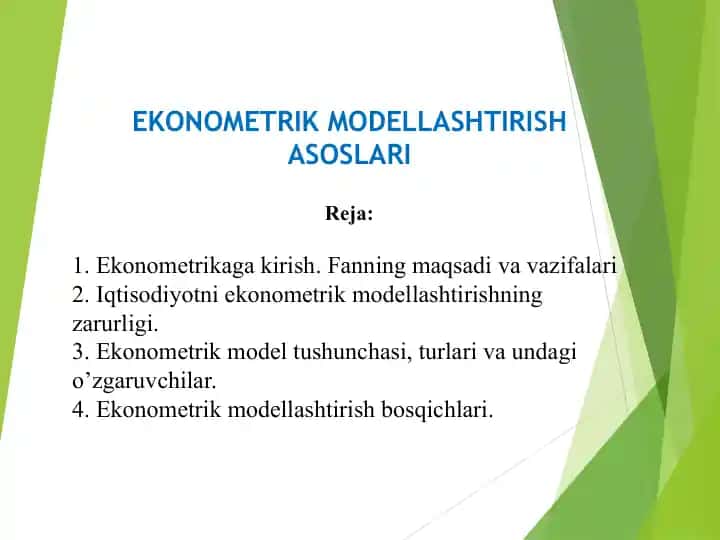 EKONOMETRIK MODELLASHTIRISH ASOSLARI

Reja:

1. Ekonometrikaga kirish. Fanning maqsadi va vazifalari
2. Iqtisodiyotni ekonometrik modellashtirishning zarurligi.
3. Ekonometrik model tushunchasi, turlari va undagi o’zgaruvchilar.
4. Ekonometrik modellashtirish bosqichlari.